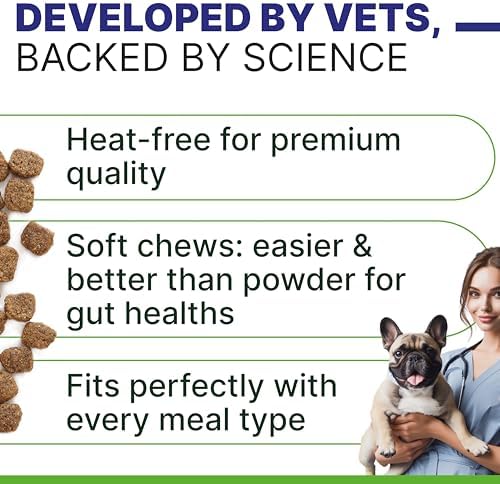 DEVELOPED BY VETS, BACKED BY SCIENCE

Heat-free for premium quality

Soft chews: easier & better than powder for gut healths

Fits perfectly with every meal type